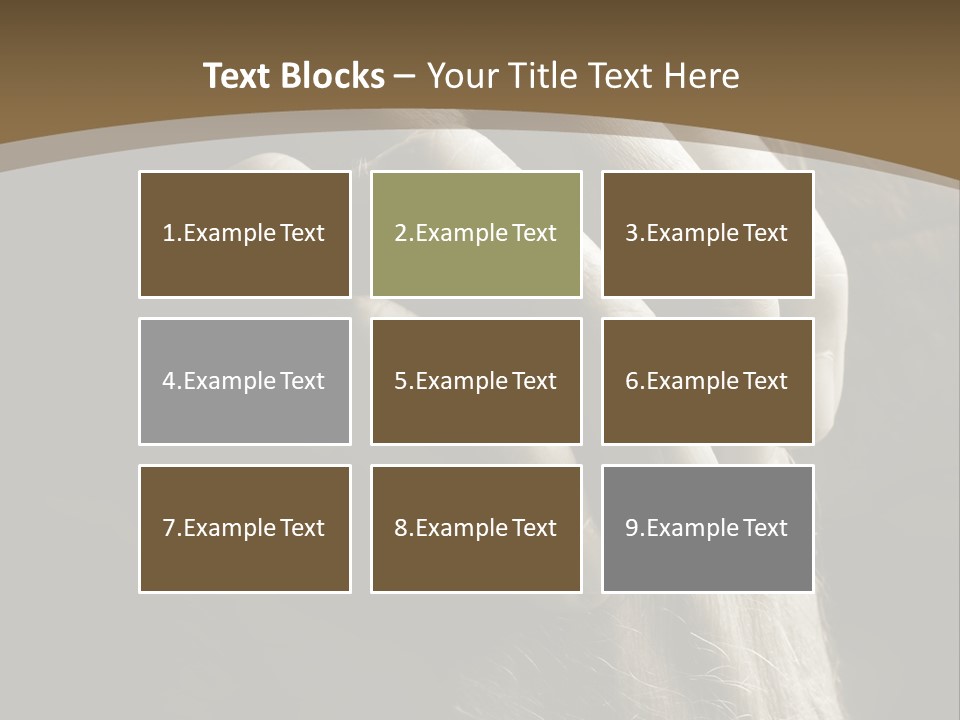 Text Blocks – Your Title Text Here

1.Example Text

2.Example Text

3.Example Text

4.Example Text

5.Example Text

6.Example Text

7.Example Text

8.Example Text

9.Example Text